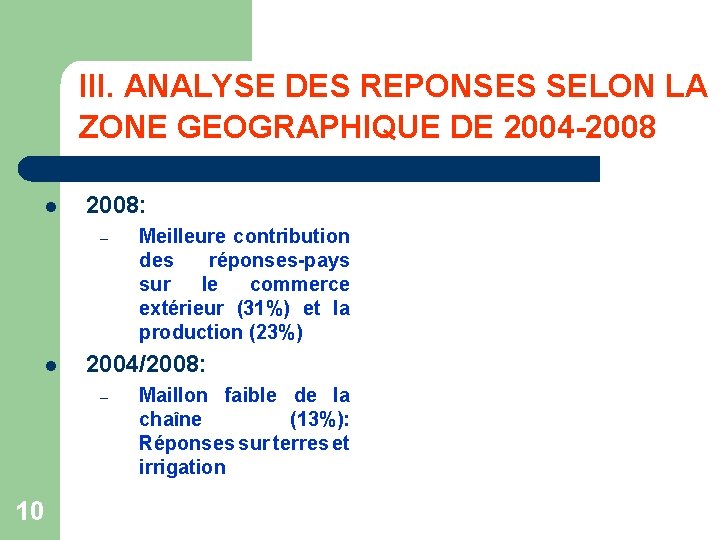 III. ANALYSE DES REPONSES SELON LA ZONE GEOGRAPHIQUE DE 2004-2008

- 2008:
  – Meilleure contribution des réponses-pays sur le commerce extérieur (31%) et la production (23%)
- 2004/2008:
  – Maillon faible de la chaîne (13%): Réponses sur terres et irrigation

10